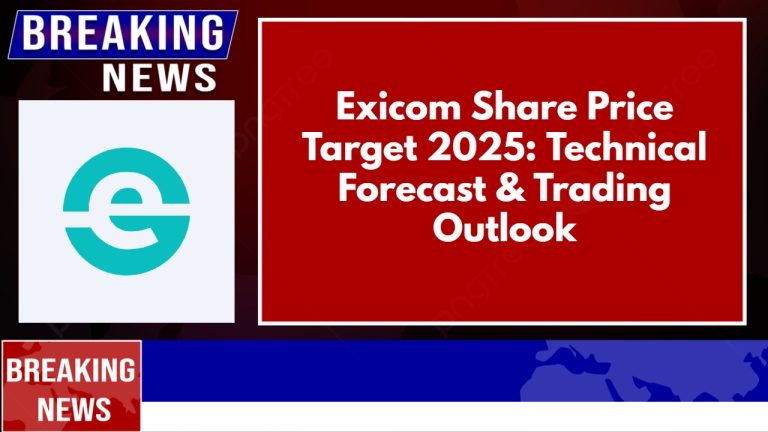 BREAKING NEWS

Exicom Share Price Target 2025: Technical Forecast & Trading Outlook

BREAKING NEWS